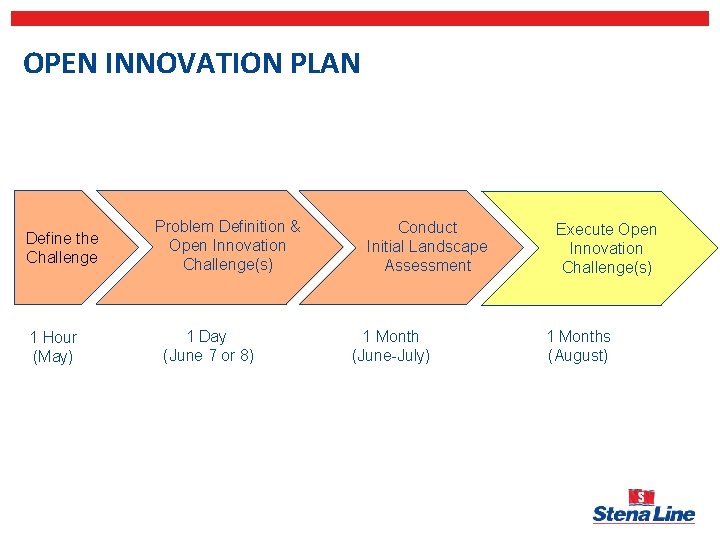 OPEN INNOVATION PLAN

Define the Challenge

Problem Definition & Open Innovation Challenge(s)

Conduct Initial Landscape Assessment

Execute Open Innovation Challenge(s)

1 Hour (May)

1 Day (June 7 or 8)

1 Month (June-July)

1 Months (August)

S

Stena Line